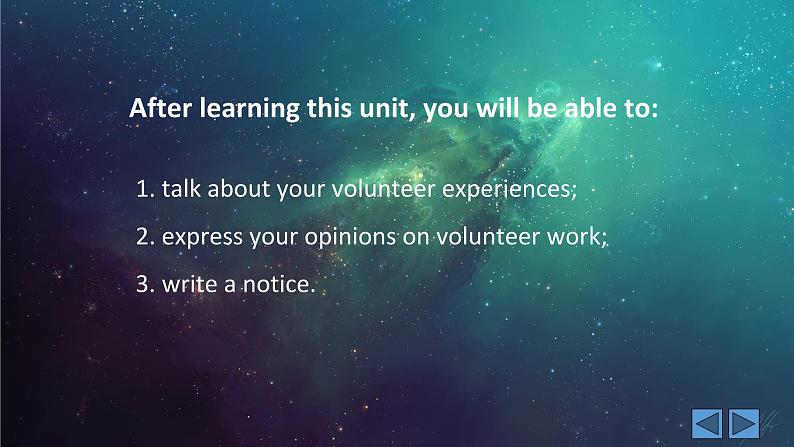 After learning this unit, you will be able to:

1. talk about your volunteer experiences;

2. express your opinions on volunteer work;

3. write a notice.